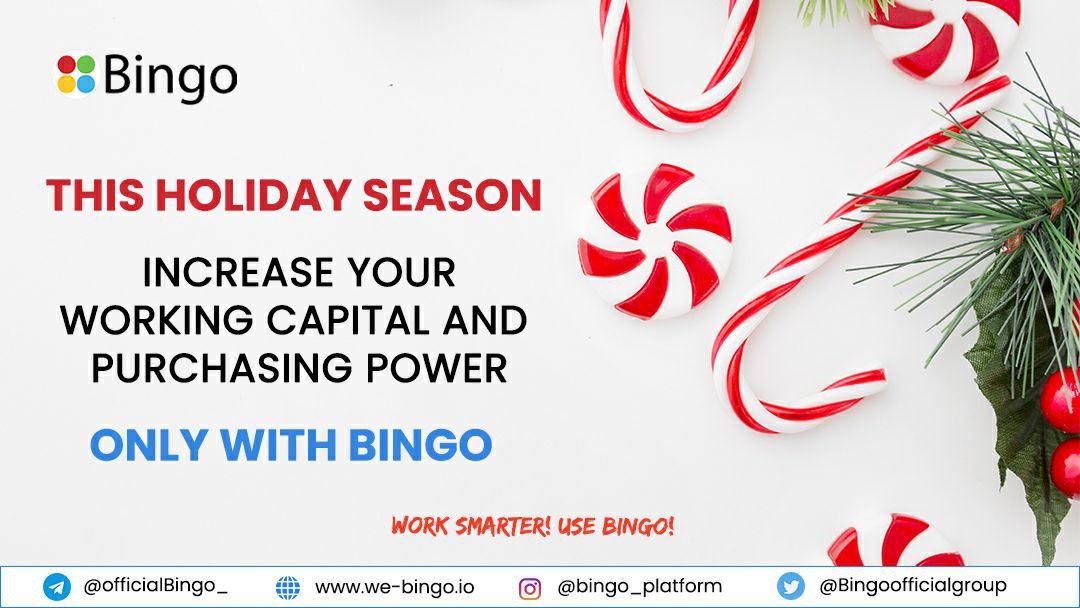 Bingo

THIS HOLIDAY SEASON

INCREASE YOUR WORKING CAPITAL AND PURCHASING POWER

ONLY WITH BINGO

WORK SMARTER! USE BINGO!

@officialBingo_ www.we-bingo.io @bingo_platform @Bingoofficialgroup